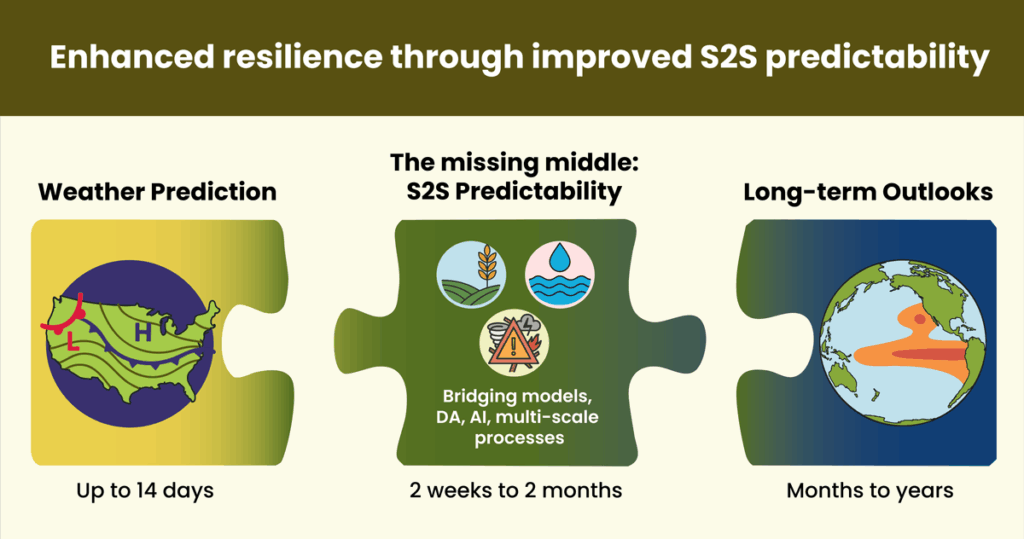 Enhanced resilience through improved S2S predictability

Weather Prediction

L H

Up to 14 days

The missing middle: S2S Predictability

Bridging models, DA, AI, multi-scale processes

2 weeks to 2 months

Long-term Outlooks

Months to years